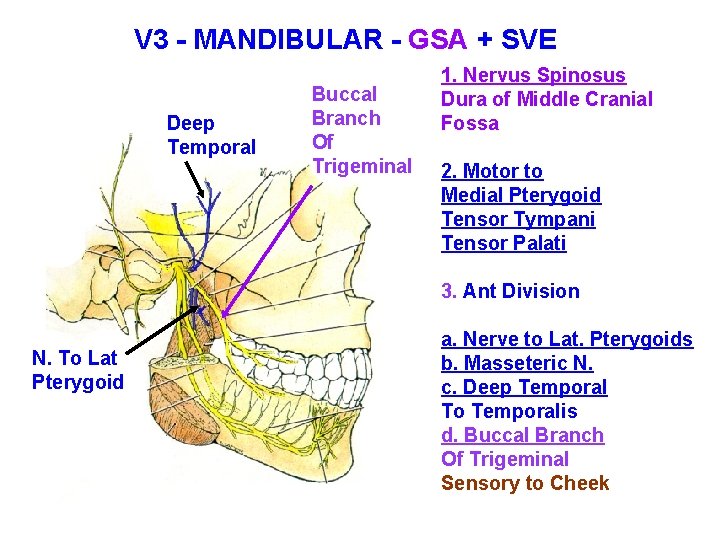 V3 - MANDIBULAR - GSA + SVE

Deep Temporal

Buccal Branch Of Trigeminal

N. To Lat Pterygoid

1. Nervus Spinosus
Dura of Middle Cranial Fossa

2. Motor to
Medial Pterygoid
Tensor Tympani
Tensor Palati

3. Ant Division

a. Nerve to Lat. Pterygoids
b. Masseteric N.
c. Deep Temporal
To Temporalis
d. Buccal Branch
Of Trigeminal
Sensory to Cheek